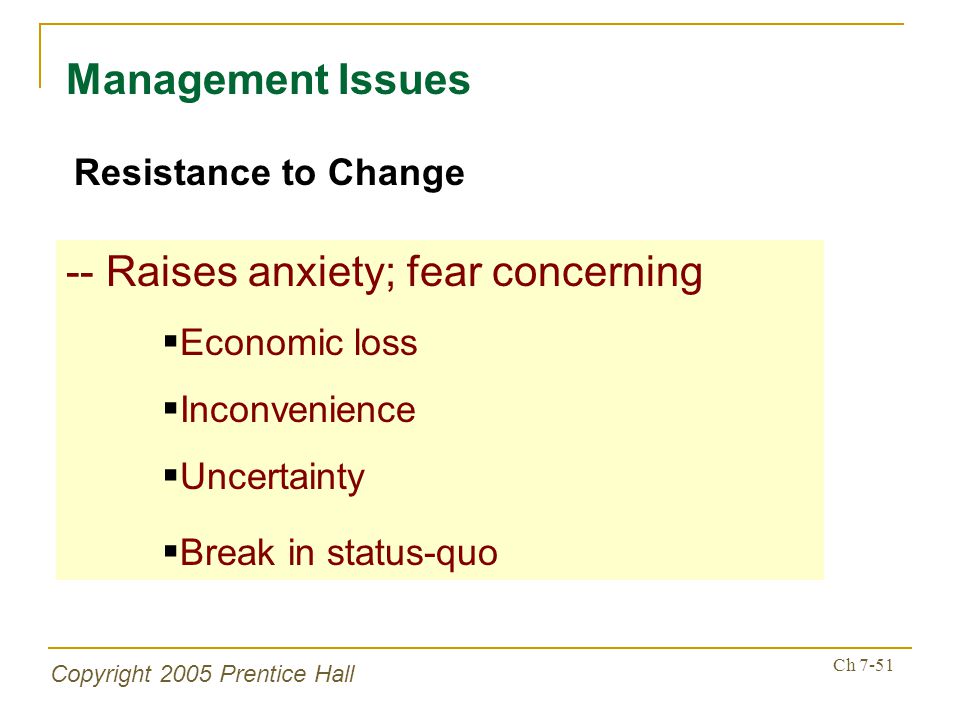 Management Issues

Resistance to Change

-- Raises anxiety; fear concerning

▪Economic loss

▪Inconvenience

▪Uncertainty

▪Break in status-quo

Copyright 2005 Prentice Hall

Ch 7-51